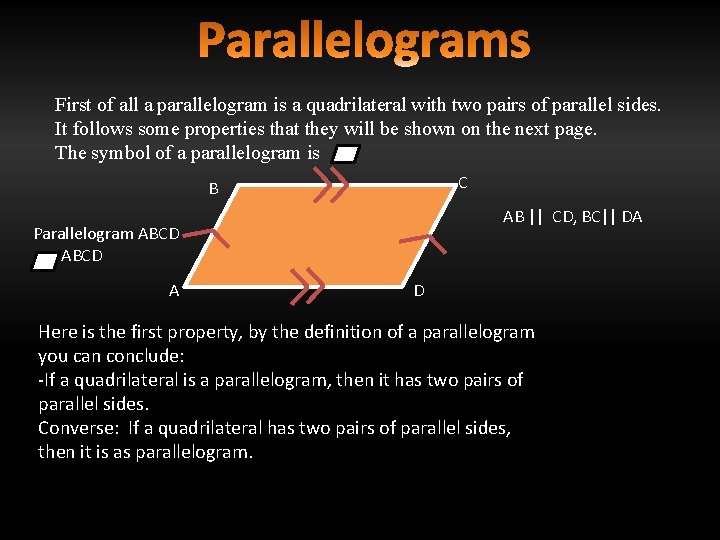 Parallelograms

First of all a parallelogram is a quadrilateral with two pairs of parallel sides. It follows some properties that they will be shown on the next page. The symbol of a parallelogram is

B

C

AB || CD, BC|| DA

Parallelogram ABCD

ABCD

A

D

Here is the first property, by the definition of a parallelogram you can conclude:
-If a quadrilateral is a parallelogram, then it has two pairs of parallel sides.
Converse: If a quadrilateral has two pairs of parallel sides, then it is as parallelogram.